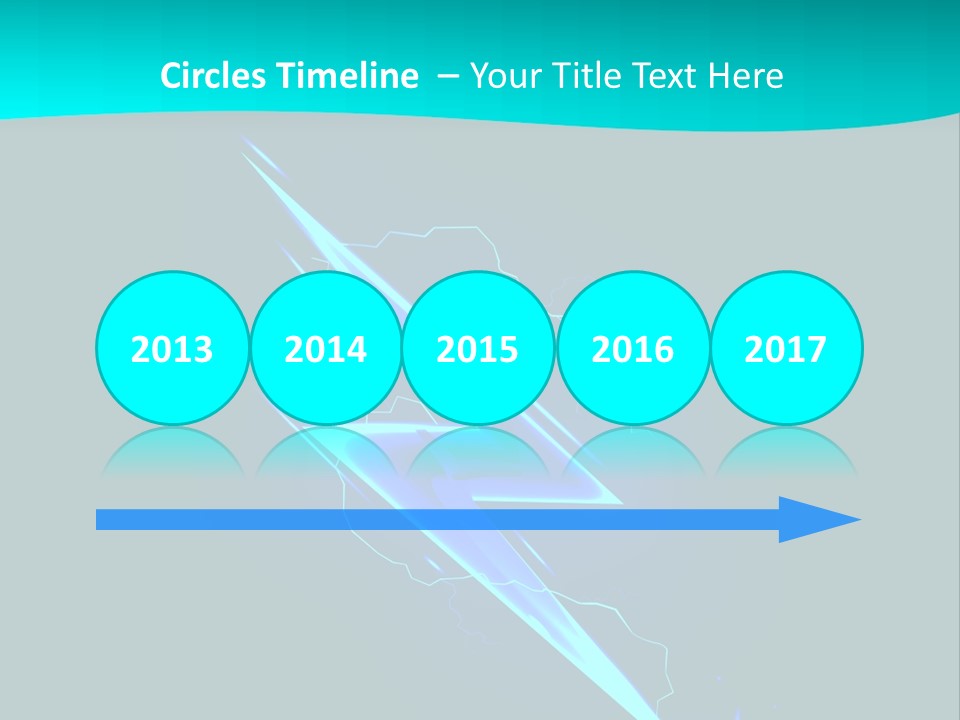 Circles Timeline – Your Title Text Here

2013

2014

2015

2016

2017